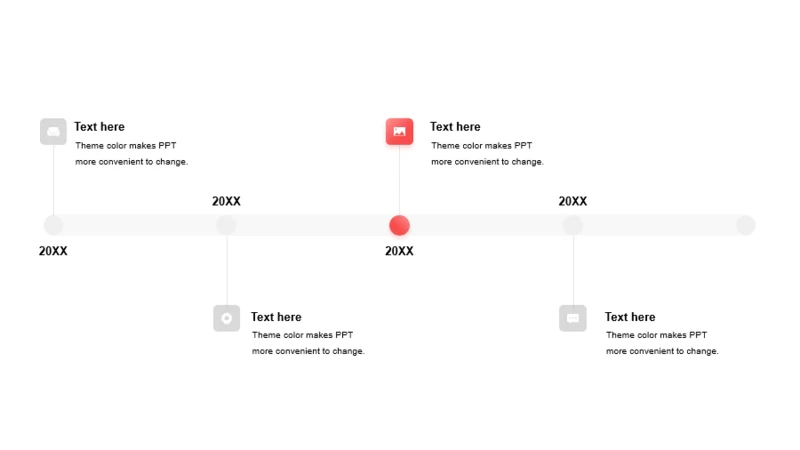 Text here
Theme color makes PPT more convenient to change.

Text here
Theme color makes PPT more convenient to change.

20XX

20XX

20XX

20XX

Text here
Theme color makes PPT more convenient to change.

Text here
Theme color makes PPT more convenient to change.